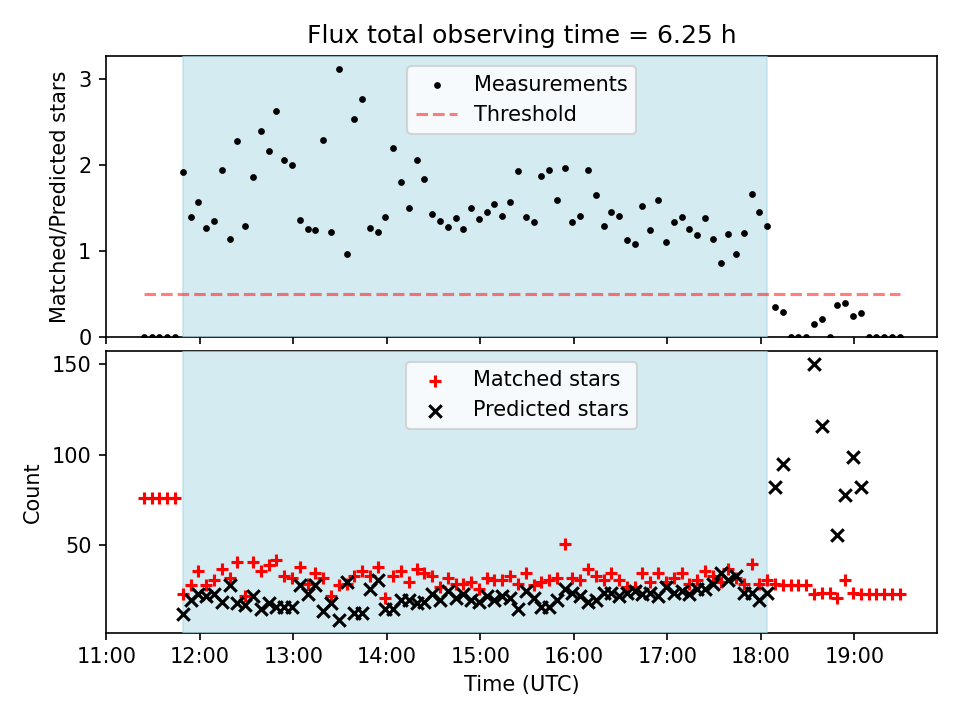 Flux total observing time = 6.25 h

Matched/Predicted stars

3
2
1
0

Measurements
Threshold

Count

150
100
50

Matched stars
Predicted stars

11:00 12:00 13:00 14:00 15:00 16:00 17:00 18:00 19:00

Time (UTC)